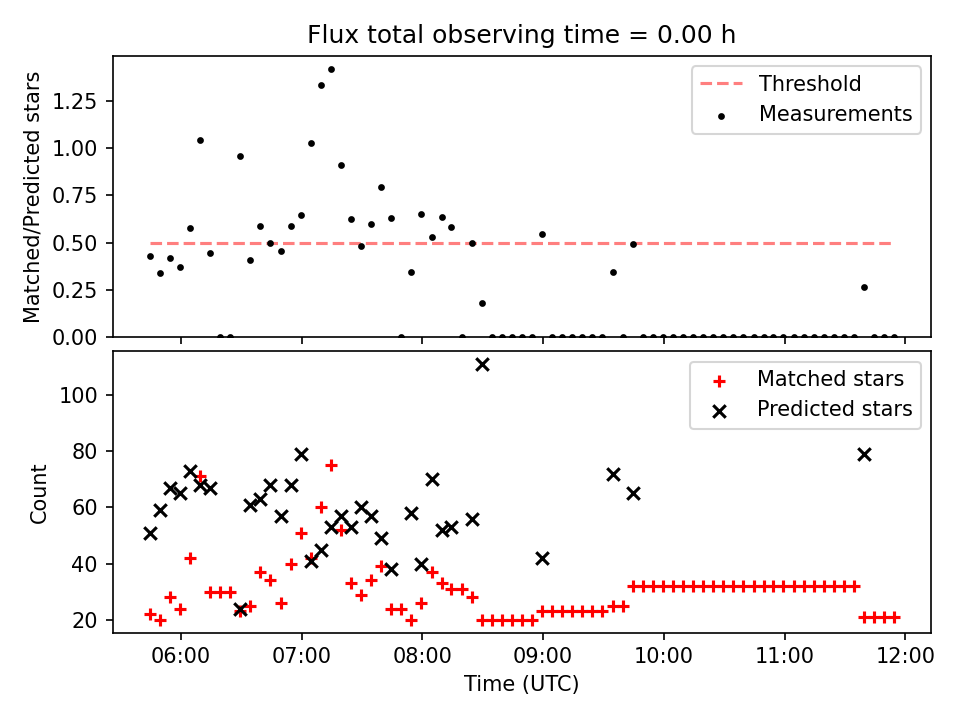 Flux total observing time = 0.00 h

Matched/Predicted stars

1.25
1.00
0.75
0.50
0.25
0.00

Threshold
Measurements

Count

100
80
60
40
20

Matched stars
Predicted stars

06:00 07:00 08:00 09:00 10:00 11:00 12:00

Time (UTC)